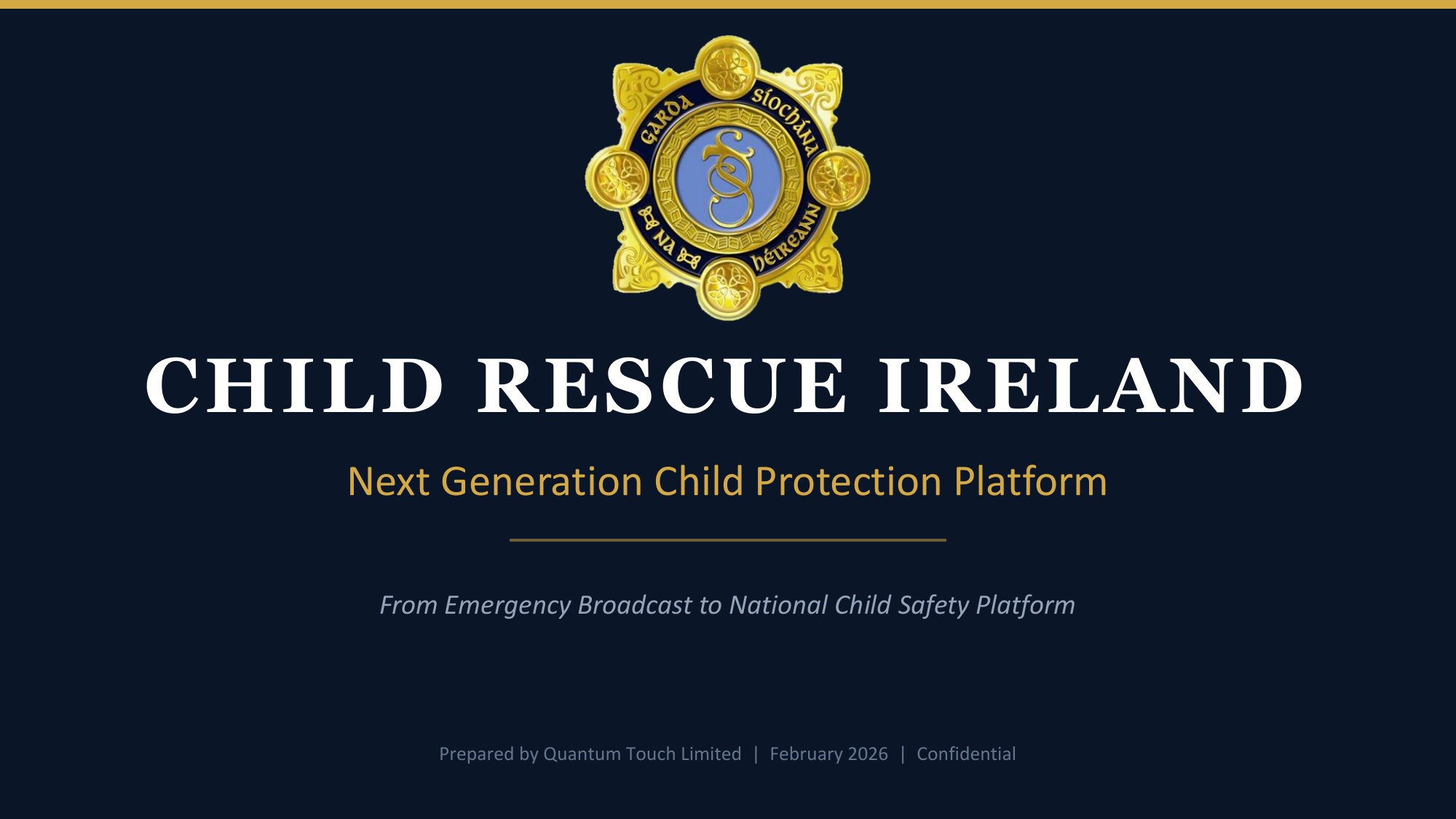 GARDA SÍOCHÁNA NA hÉIREANN

CHILD RESCUE IRELAND

Next Generation Child Protection Platform

From Emergency Broadcast to National Child Safety Platform

Prepared by Quantum Touch Limited | February 2026 | Confidential